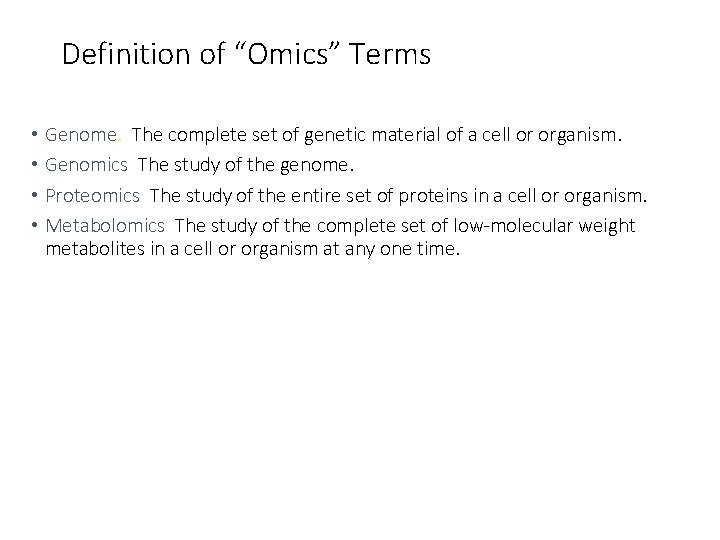 Definition of “Omics” Terms

• Genome. The complete set of genetic material of a cell or organism.
• Genomics The study of the genome.
• Proteomics The study of the entire set of proteins in a cell or organism.
• Metabolomics The study of the complete set of low-molecular weight metabolites in a cell or organism at any one time.